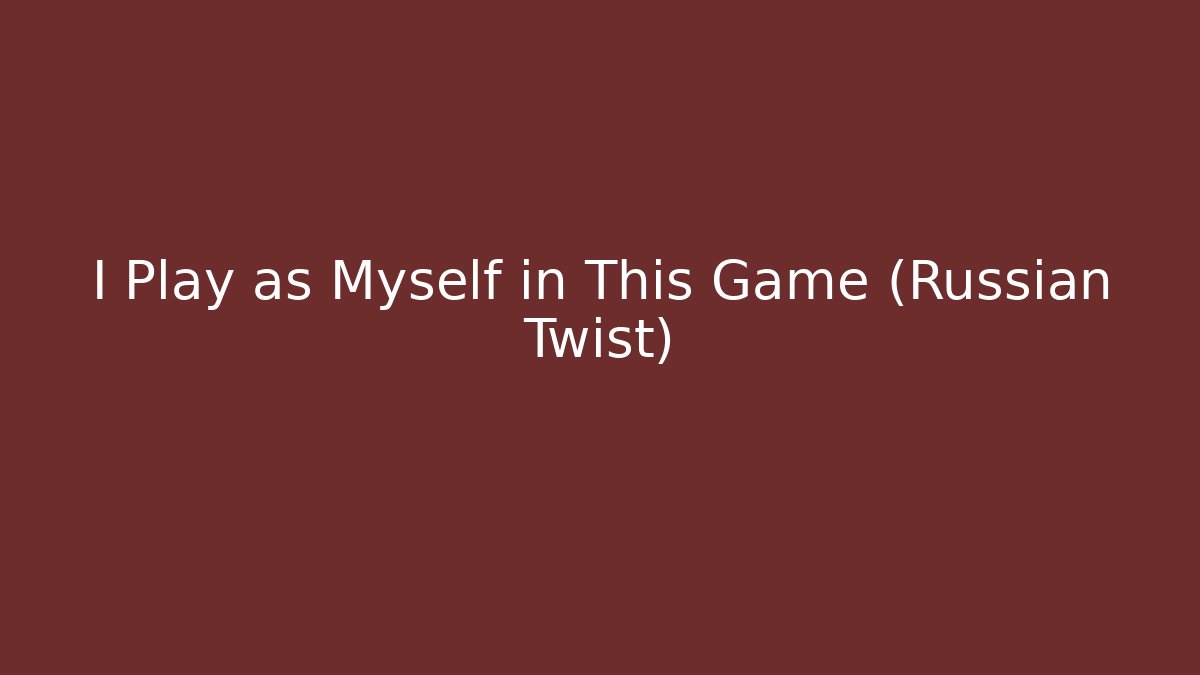 I Play as Myself in This Game (Russian Twist)